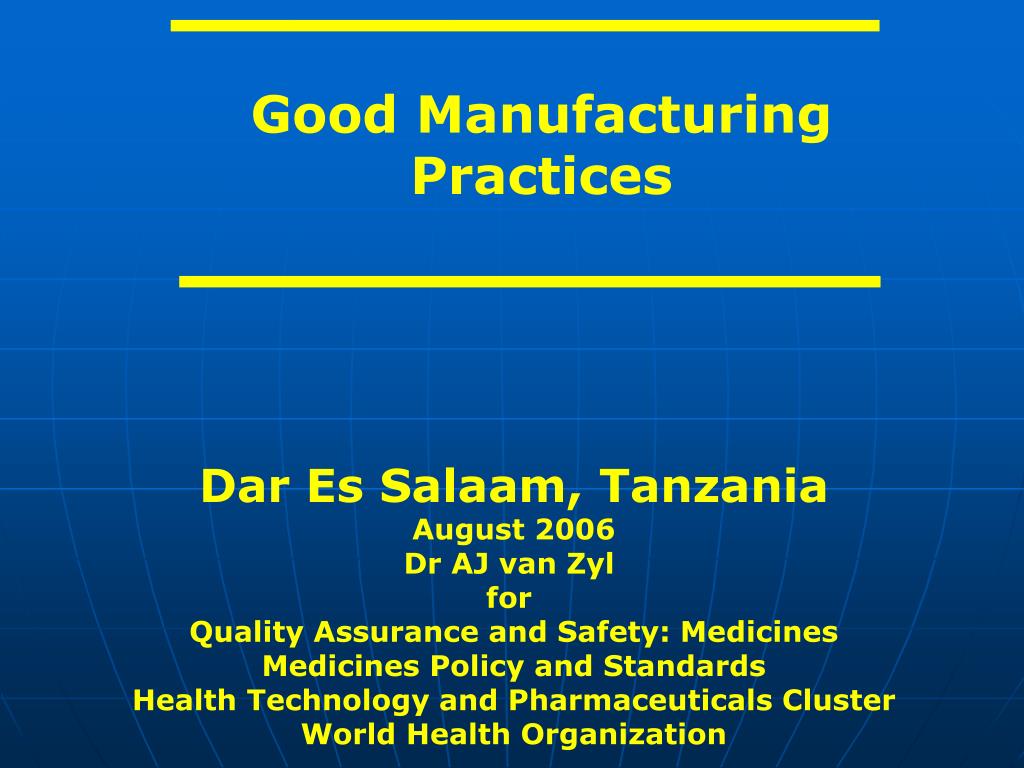 Good Manufacturing Practices

Dar Es Salaam, Tanzania
August 2006
Dr AJ van Zyl
for
Quality Assurance and Safety: Medicines
Medicines Policy and Standards
Health Technology and Pharmaceuticals Cluster
World Health Organization